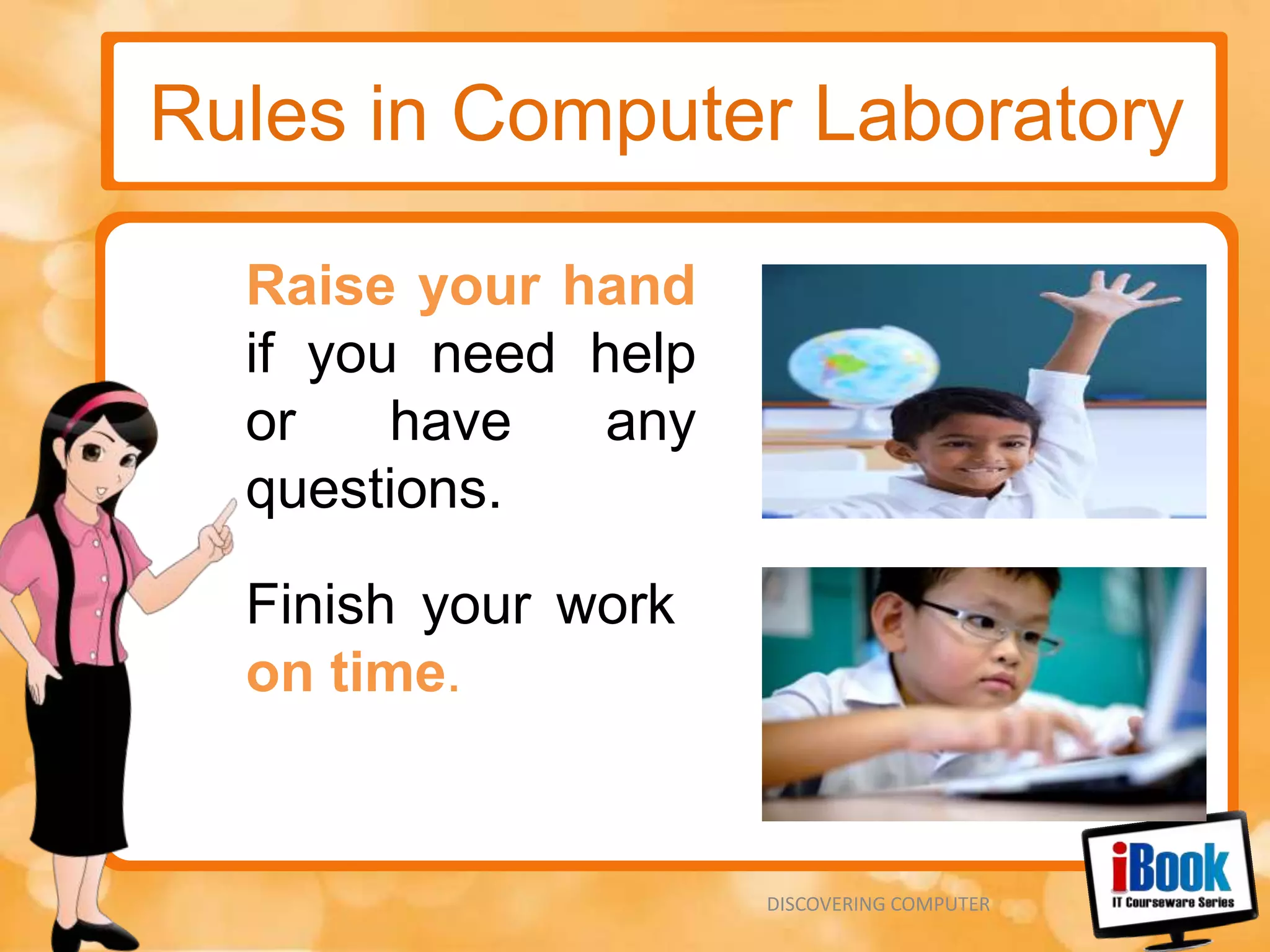 Rules in Computer Laboratory

Raise your hand if you need help or have any questions.

Finish your work on time.

DISCOVERING COMPUTER

iBook
IT Courseware Series